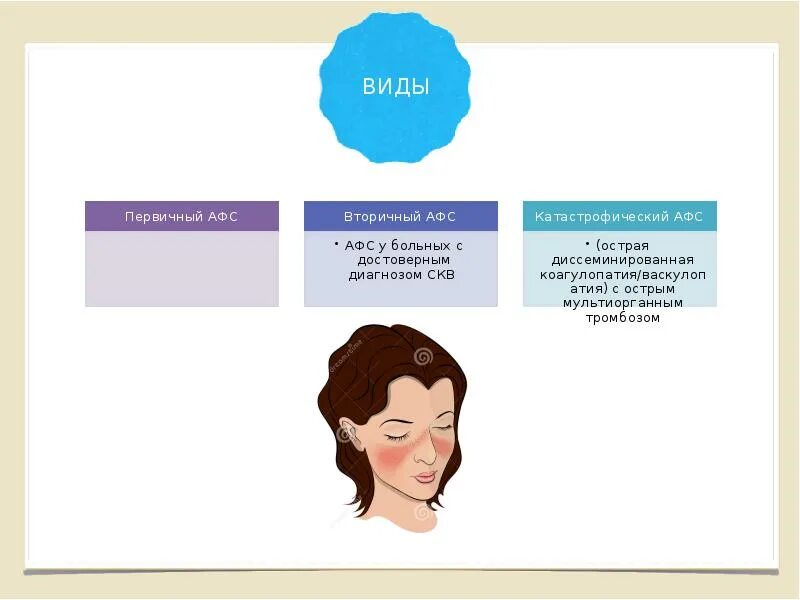 ВИДЫ

Первичный АФС

Вторичный АФС

• АФС у больных с достоверным диагнозом СКВ

Катастрофический АФС

• (острая диссеминированная коагулопатия/васкулопатия) с острым мультиорганным тромбозом

dreamstime